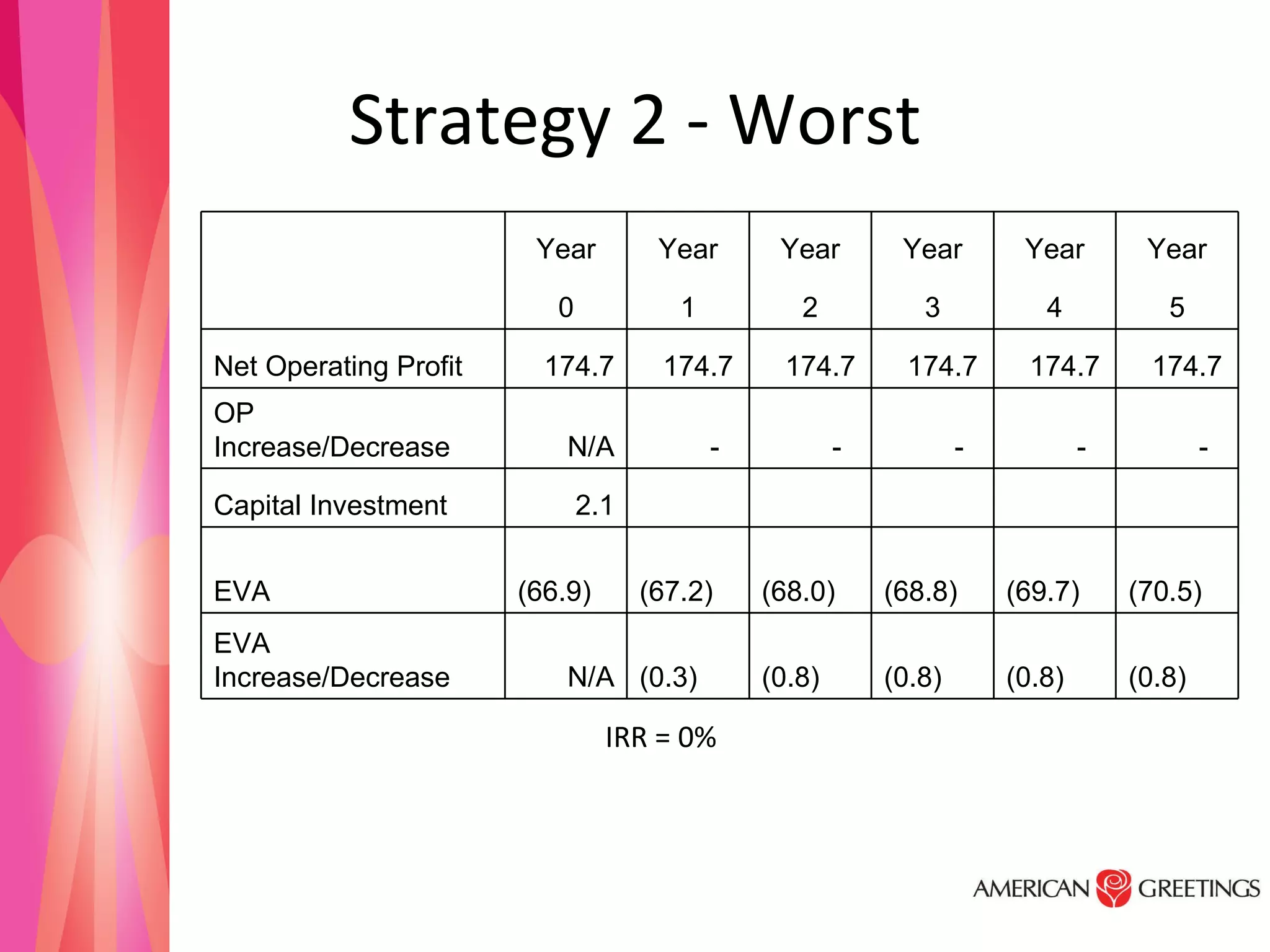 Strategy 2 - Worst

| | Year 0 | Year 1 | Year 2 | Year 3 | Year 4 | Year 5 |
|---|---|---|---|---|---|---|
| Net Operating Profit | 174.7 | 174.7 | 174.7 | 174.7 | 174.7 | 174.7 |
| OP Increase/Decrease | N/A | - | - | - | - | - |
| Capital Investment | 2.1 | | | | | |
| EVA | (66.9) | (67.2) | (68.0) | (68.8) | (69.7) | (70.5) |
| EVA Increase/Decrease | N/A | (0.3) | (0.8) | (0.8) | (0.8) | (0.8) |

IRR = 0%

AMERICAN GREETINGS